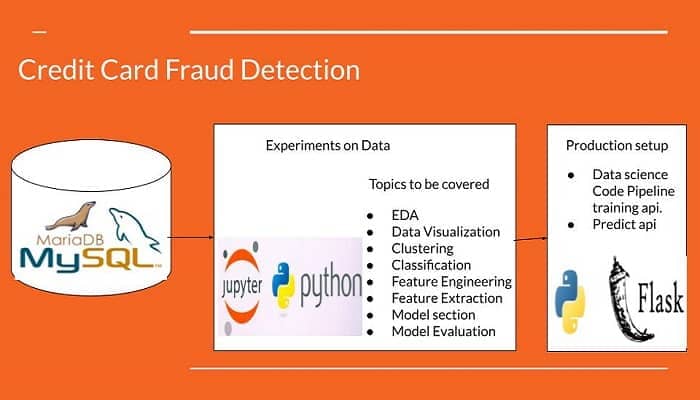 Credit Card Fraud Detection

MariaDB
MySQL

Experiments on Data

Topics to be covered

- EDA
- Data Visualization
- Clustering
- Classification
- Feature Engineering
- Feature Extraction
- Model section
- Model Evaluation

jupyter
python

Production setup

- Data science Code Pipeline training api.
- Predict api

Flask